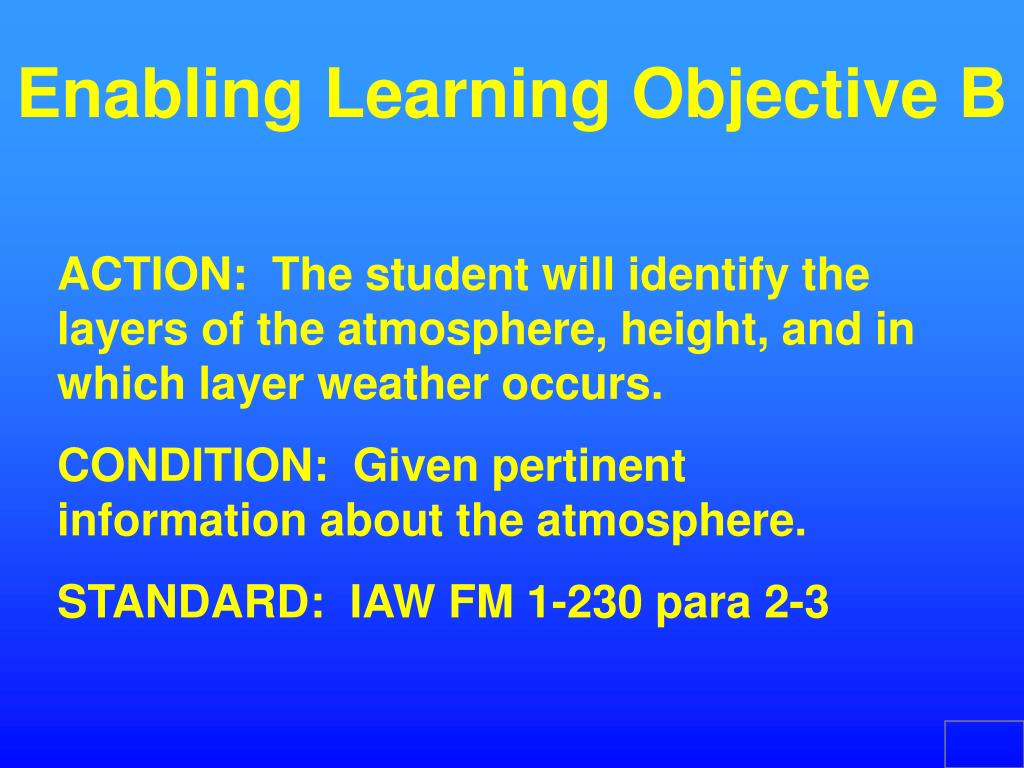 Enabling Learning Objective B

ACTION: The student will identify the layers of the atmosphere, height, and in which layer weather occurs.

CONDITION: Given pertinent information about the atmosphere.

STANDARD: IAW FM 1-230 para 2-3